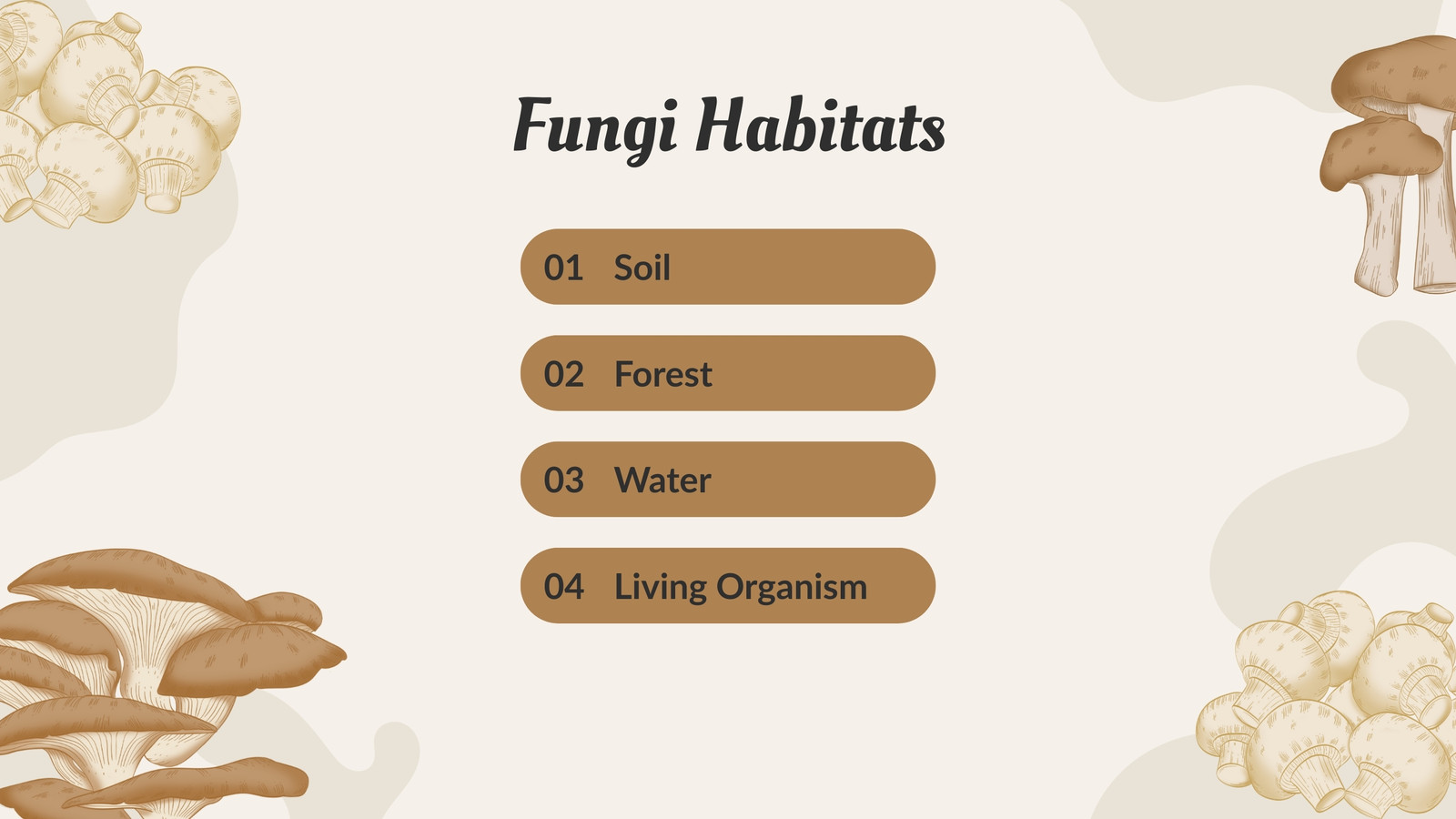 Fungi Habitats

01 Soil

02 Forest

03 Water

04 Living Organism